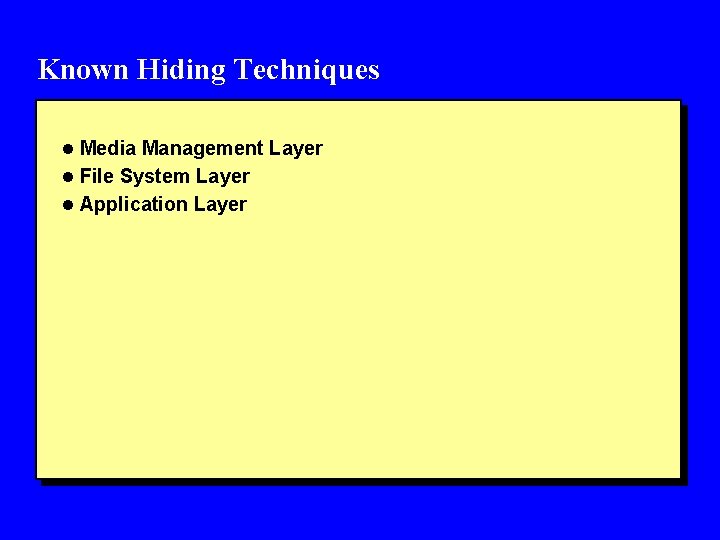 Known Hiding Techniques

• Media Management Layer
• File System Layer
• Application Layer